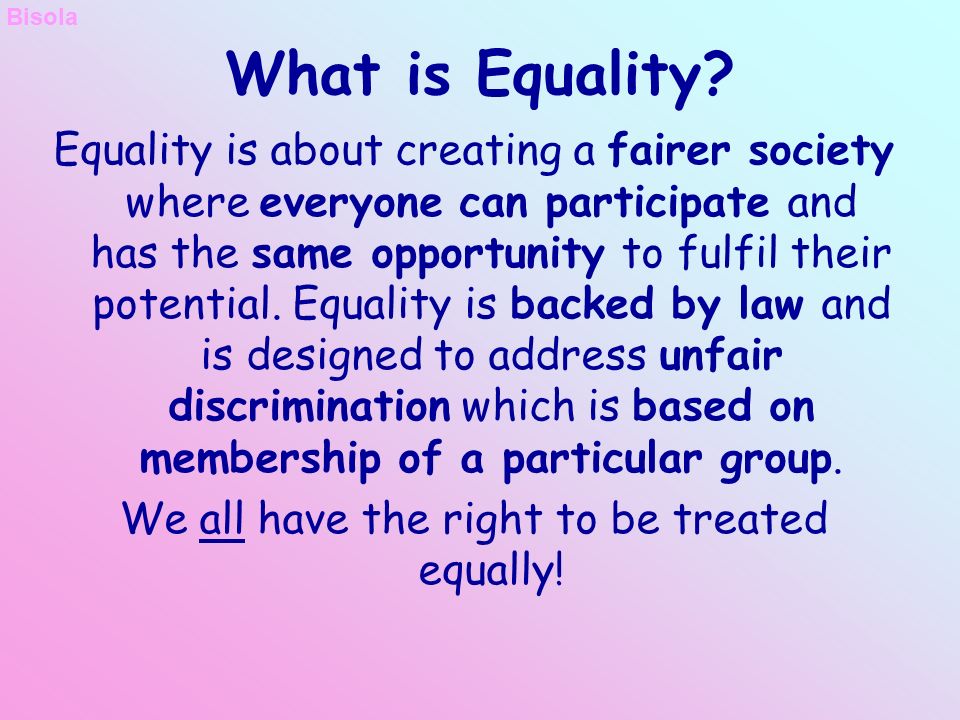 Bisola

What is Equality?

Equality is about creating a fairer society where everyone can participate and has the same opportunity to fulfil their potential. Equality is backed by law and is designed to address unfair discrimination which is based on membership of a particular group.

We all have the right to be treated equally!